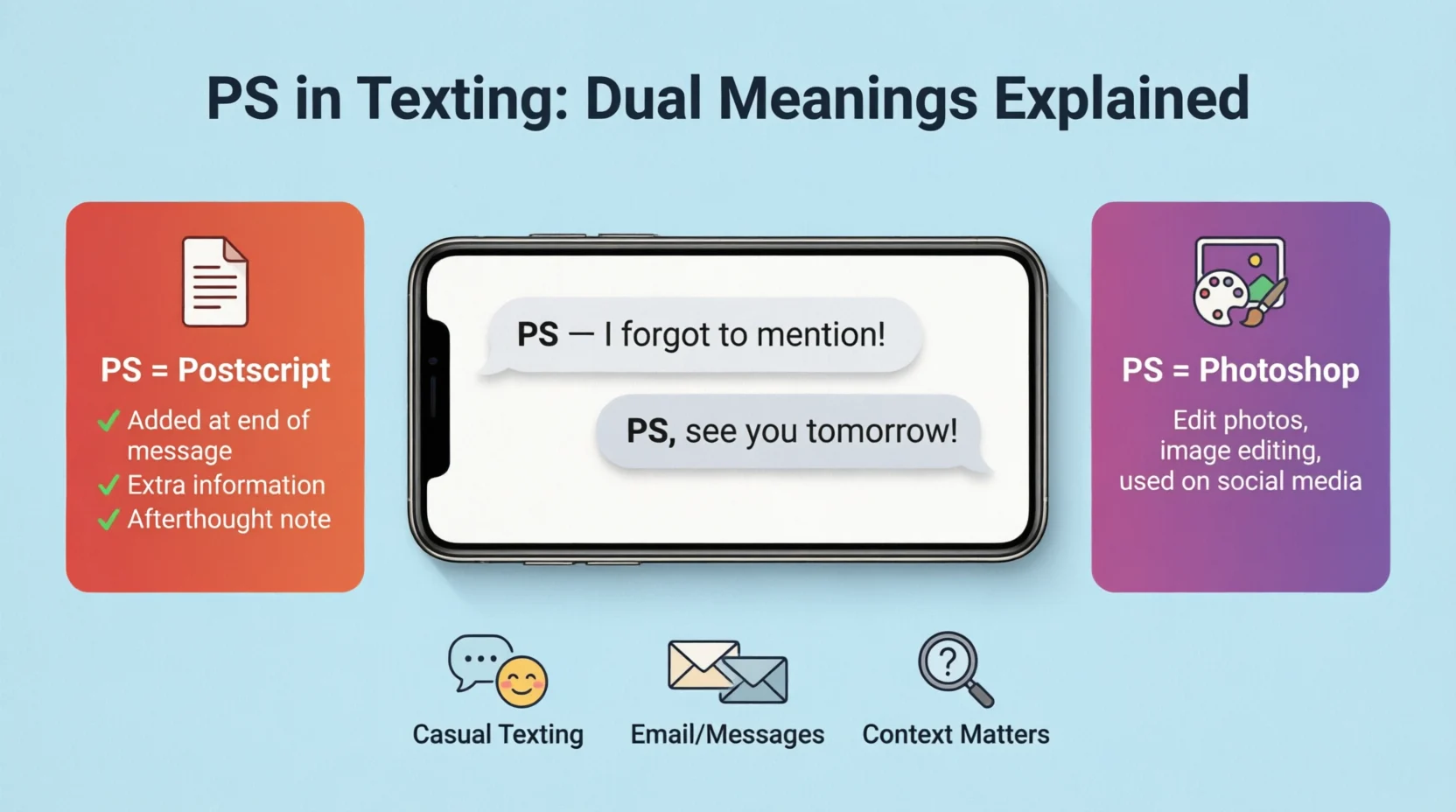 PS in Texting: Dual Meanings Explained

PS = Postscript

✓ Added at end of message
✓ Extra information
✓ Afterthought note

PS — I forgot to mention!

PS, see you tomorrow!

PS = Photoshop

Edit photos, image editing, used on social media

Casual Texting

Email/Messages

Context Matters